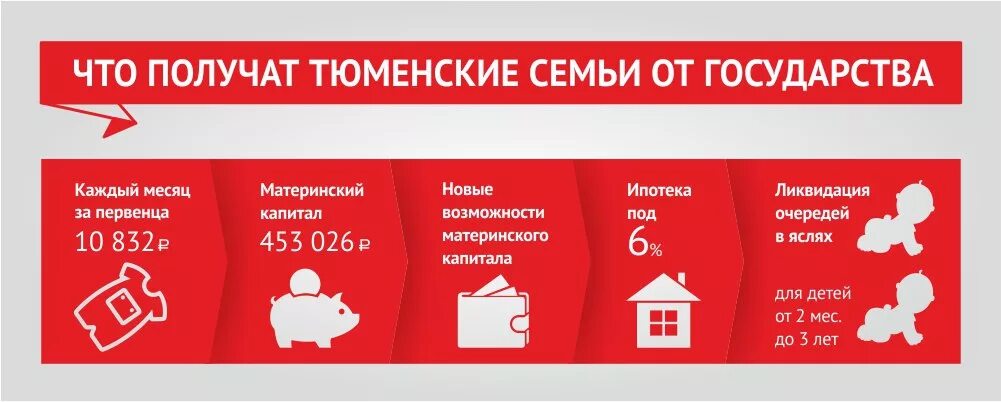 ЧТО ПОЛУЧАТ ТЮМЕНСКИЕ СЕМЬИ ОТ ГОСУДАРСТВА

Каждый месяц за первенца
10 832 ₽

Материнский капитал
453 026 ₽

Новые возможности материнского капитала

Ипотека под
6%

Ликвидация очередей в яслях

для детей от 2 мес. до 3 лет